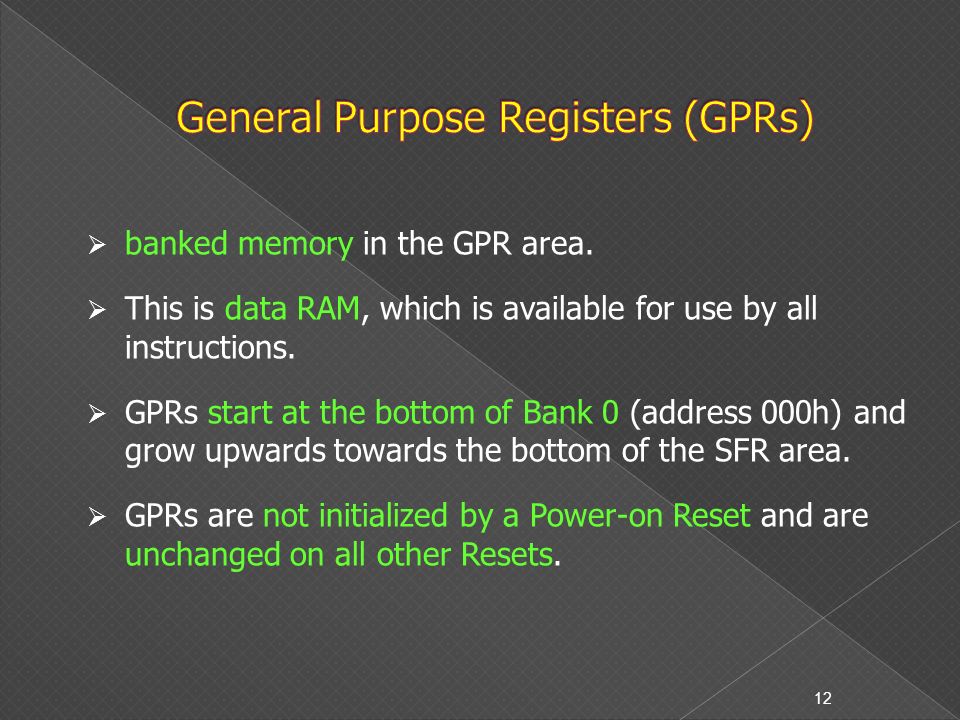 General Purpose Registers (GPRs)

➢ banked memory in the GPR area.

➢ This is data RAM, which is available for use by all instructions.

➢ GPRs start at the bottom of Bank 0 (address 000h) and grow upwards towards the bottom of the SFR area.

➢ GPRs are not initialized by a Power-on Reset and are unchanged on all other Resets.

12